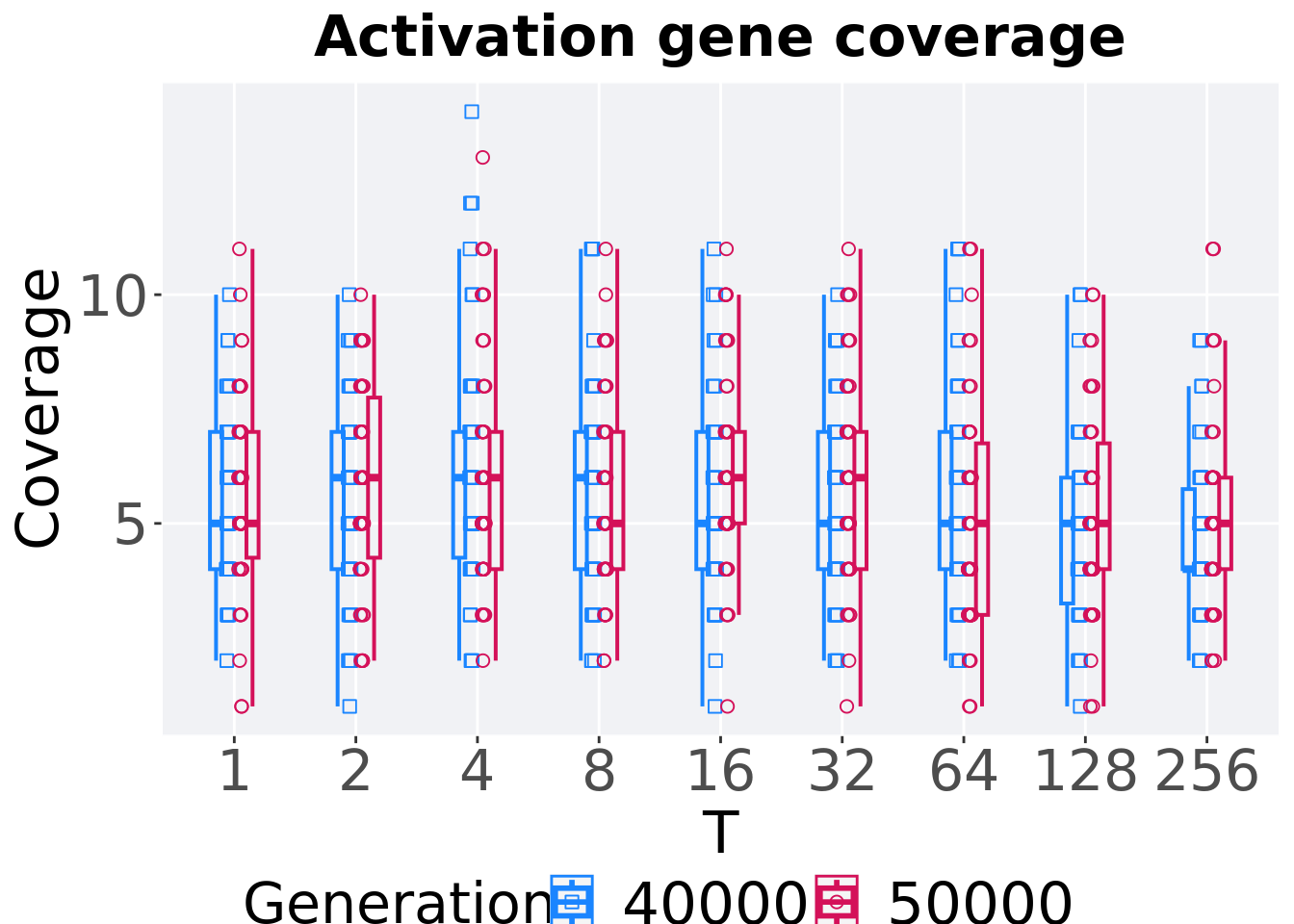 Activation gene coverage

Coverage

10
5

1 2 4 8 16 32 64 128 256

T

Generation 40000 50000